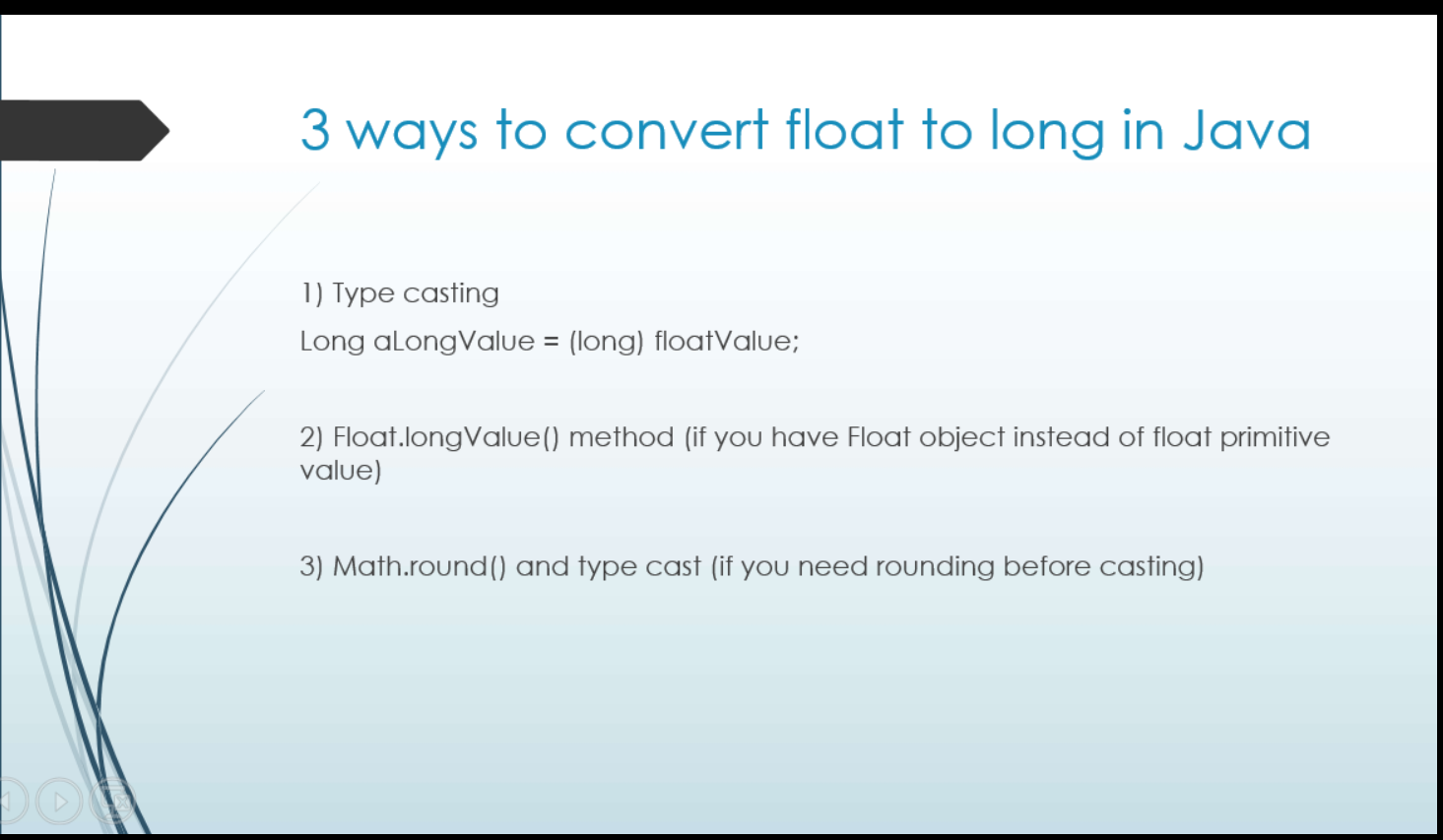 3 ways to convert float to long in Java

1) Type casting

Long aLongValue = (long) floatValue;

2) Float.longValue() method (if you have Float object instead of float primitive value)

3) Math.round() and type cast (if you need rounding before casting)